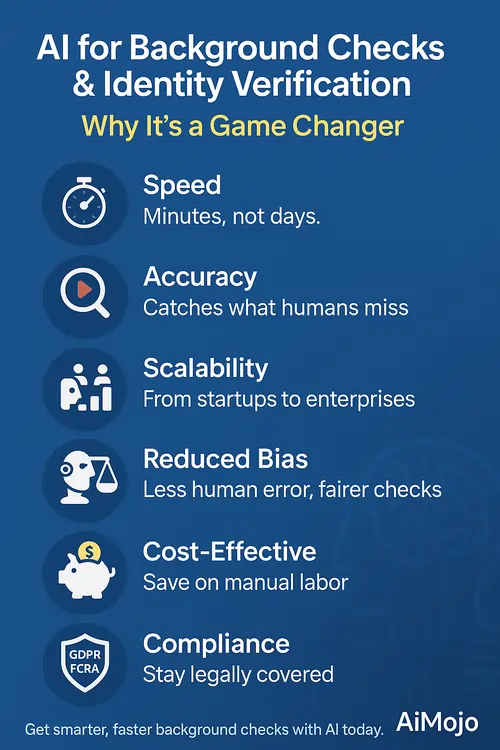 AI for Background Checks & Identity Verification

Why It's a Game Changer

Speed
Minutes, not days.

Accuracy
Catches what humans miss

Scalability
From startups to enterprises

Reduced Bias
Less human error, fairer checks

$

Cost-Effective
Save on manual labor

GDPR
FCRA

Compliance
Stay legally covered

Get smarter, faster background checks with AI today.

AiMojo